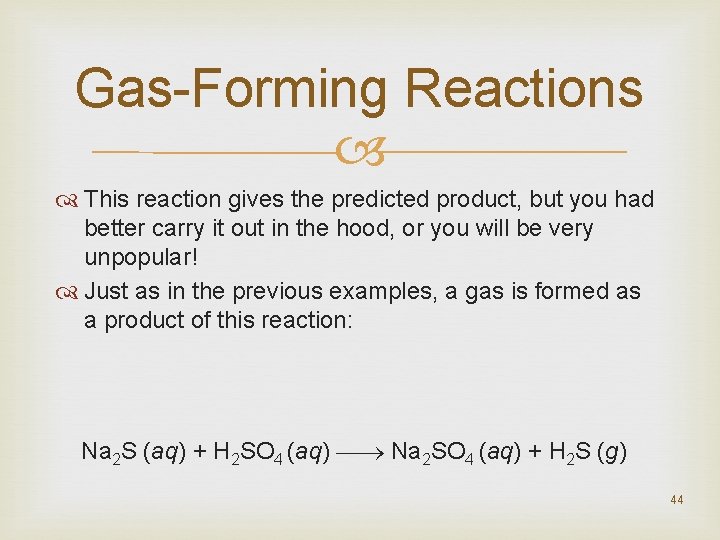 Gas-Forming Reactions

This reaction gives the predicted product, but you had better carry it out in the hood, or you will be very unpopular!

Just as in the previous examples, a gas is formed as a product of this reaction:

$Na_2S\ (aq) + H_2SO_4\ (aq) \longrightarrow Na_2SO_4\ (aq) + H_2S\ (g)$

44